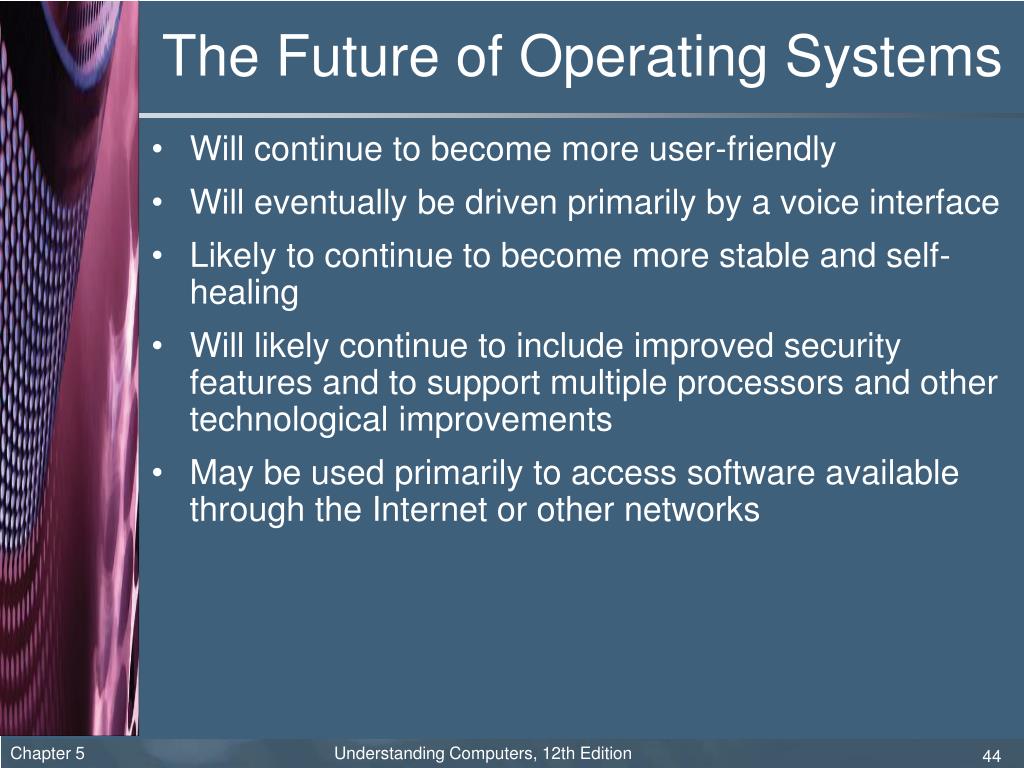 The Future of Operating Systems

• Will continue to become more user-friendly
• Will eventually be driven primarily by a voice interface
• Likely to continue to become more stable and self-healing
• Will likely continue to include improved security features and to support multiple processors and other technological improvements
• May be used primarily to access software available through the Internet or other networks

Chapter 5
Understanding Computers, 12th Edition
44